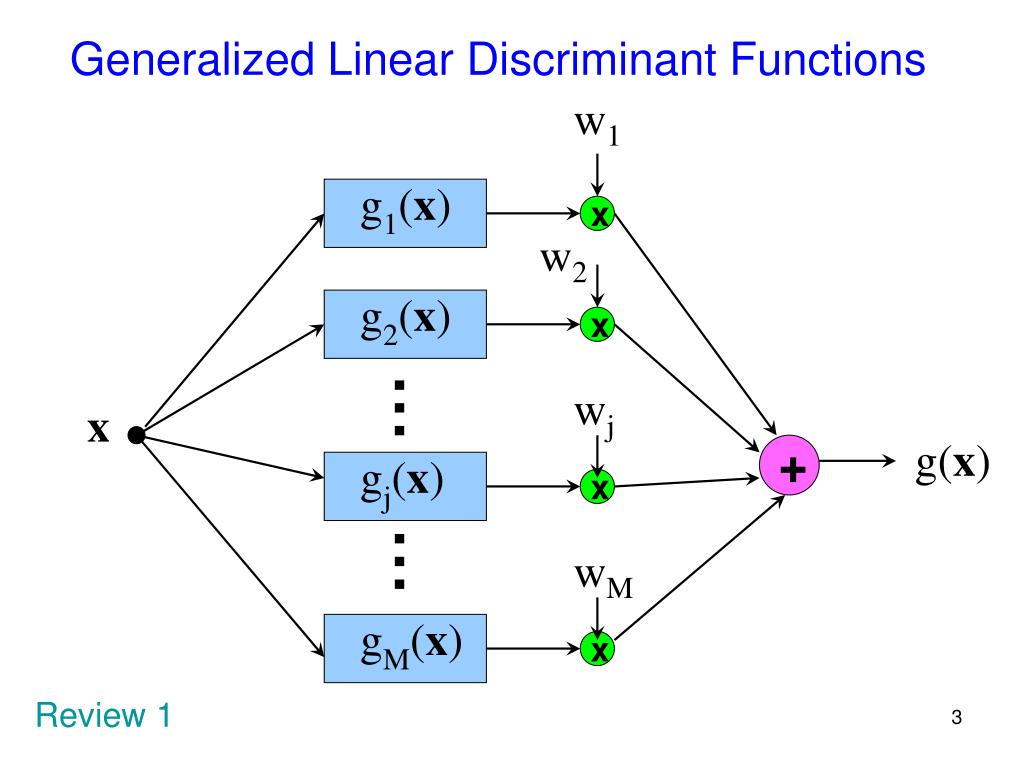 Generalized Linear Discriminant Functions

$w_1$

$g_1(\mathbf{x})$

x

$w_2$

$g_2(\mathbf{x})$

x

$\mathbf{x}$

$w_j$

$g_j(\mathbf{x})$

x

+

$g(\mathbf{x})$

$w_M$

$g_M(\mathbf{x})$

x

Review 1

3